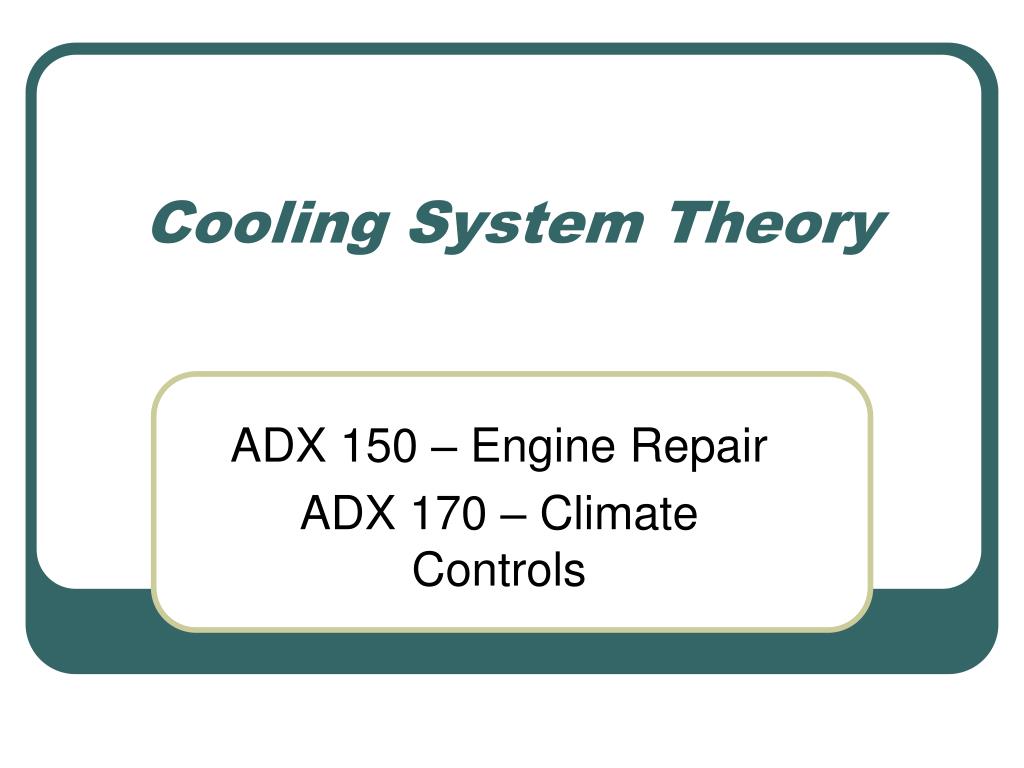 Cooling System Theory

ADX 150 – Engine Repair

ADX 170 – Climate Controls